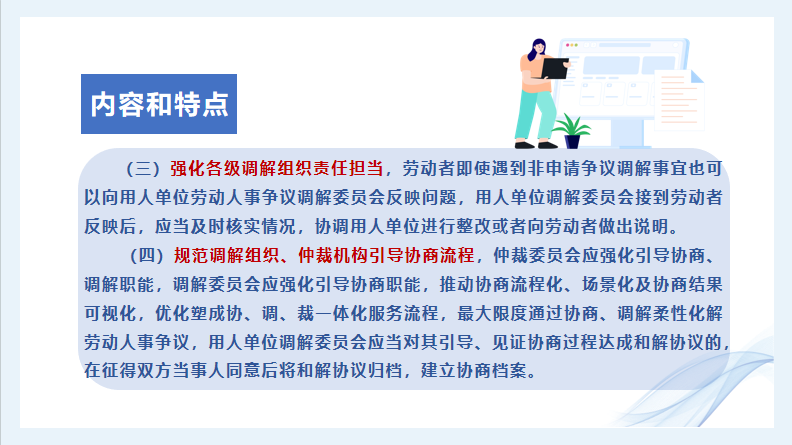 内容和特点

（三）强化各级调解组织责任担当，劳动者即使遇到非申请争议调解事宜也可以向用人单位劳动人事争议调解委员会反映问题，用人单位调解委员会接到劳动者反映后，应当及时核实情况，协调用人单位进行整改或者向劳动者做出说明。

（四）规范调解组织、仲裁机构引导协商流程，仲裁委员会应强化引导协商、调解职能，调解委员会应强化引导协商职能，推动协商流程化、场景化及协商结果可视化，优化塑成协、调、裁一体化服务流程，最大限度通过协商、调解柔性化解劳动人事争议，用人单位调解委员会应当对其引导、见证协商过程达成和解协议的，在征得双方当事人同意后将和解协议归档，建立协商档案。